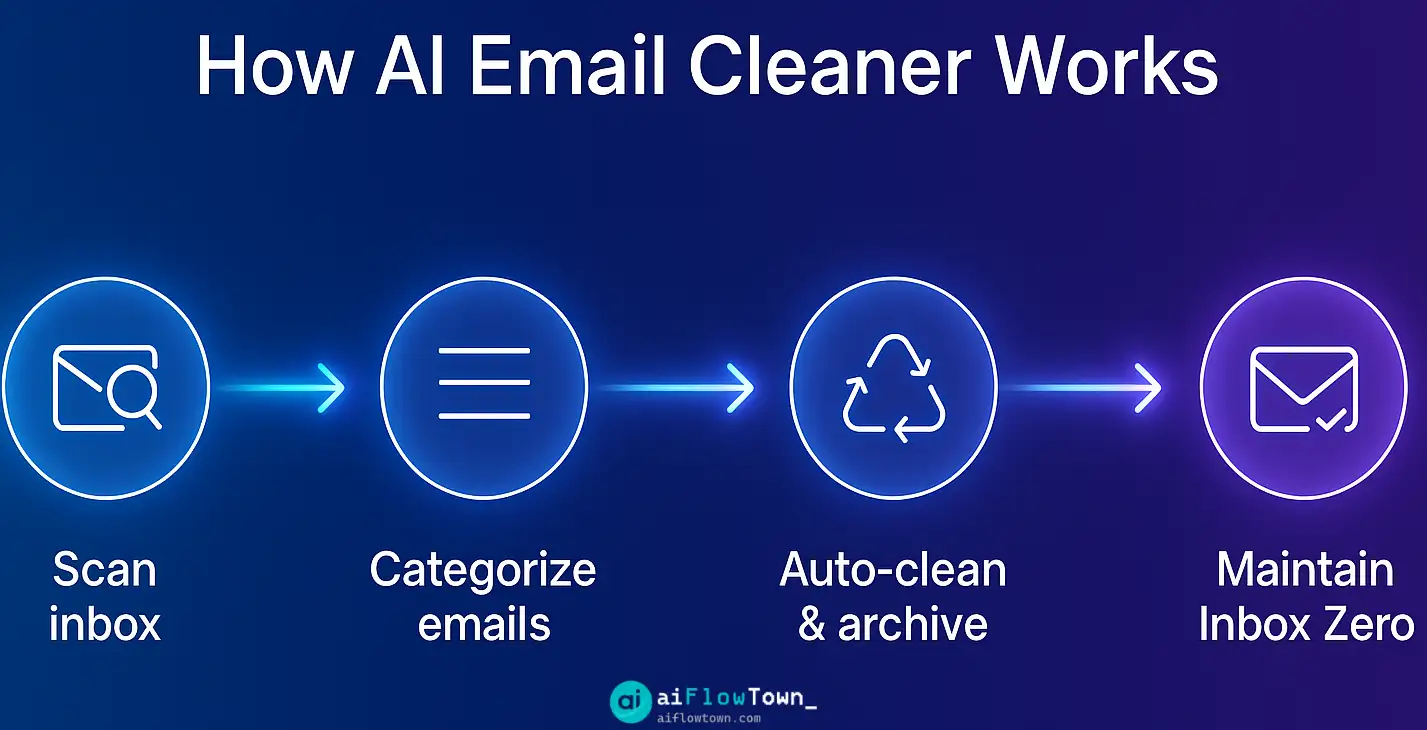 How AI Email Cleaner Works

Scan inbox

Categorize emails

Auto-clean & archive

Maintain Inbox Zero

ai aiFlowTown_
aiflowtown.com